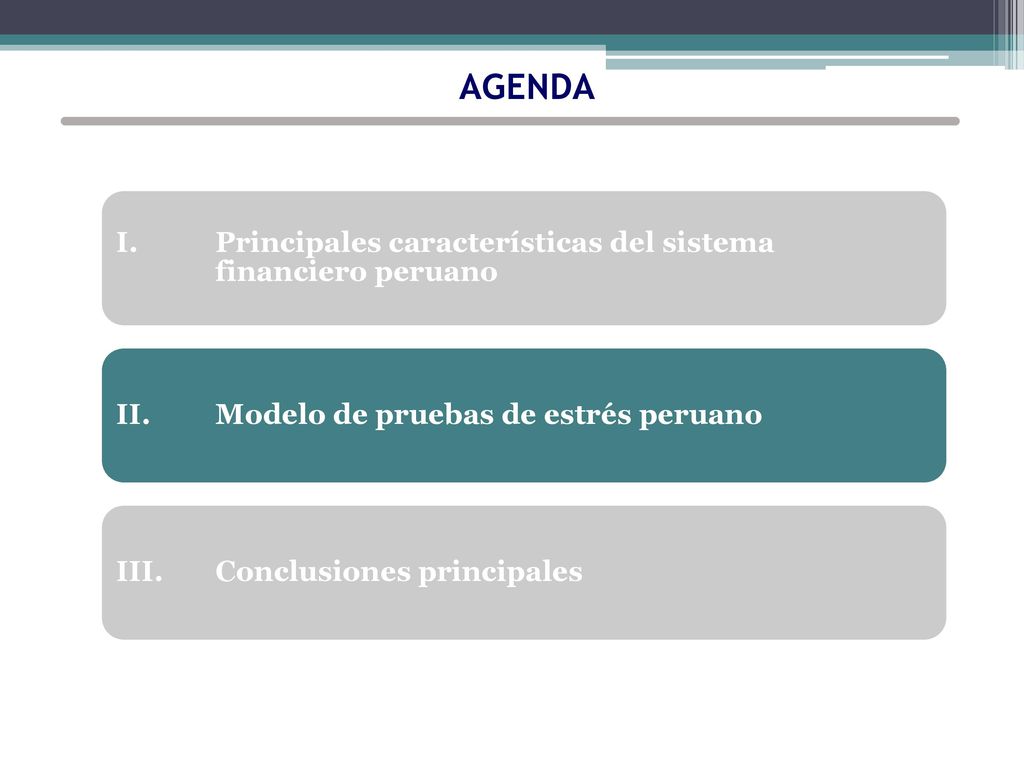 AGENDA

I. Principales características del sistema financiero peruano

II. Modelo de pruebas de estrés peruano

III. Conclusiones principales